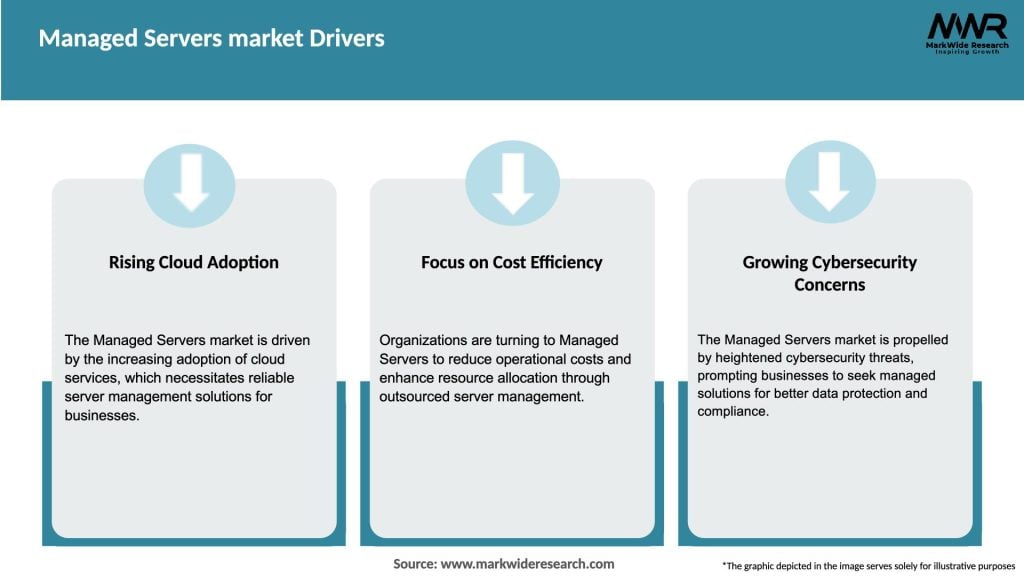 Managed Servers market Drivers

MWR
MarkWide Research
Inspiring Growth

Rising Cloud Adoption

The Managed Servers market is driven by the increasing adoption of cloud services, which necessitates reliable server management solutions for businesses.

Focus on Cost Efficiency

Organizations are turning to Managed Servers to reduce operational costs and enhance resource allocation through outsourced server management.

Growing Cybersecurity Concerns

The Managed Servers market is propelled by heightened cybersecurity threats, prompting businesses to seek managed solutions for better data protection and compliance.

Source: www.markwideresearch.com

*The graphic depicted in the image serves solely for illustrative purposes